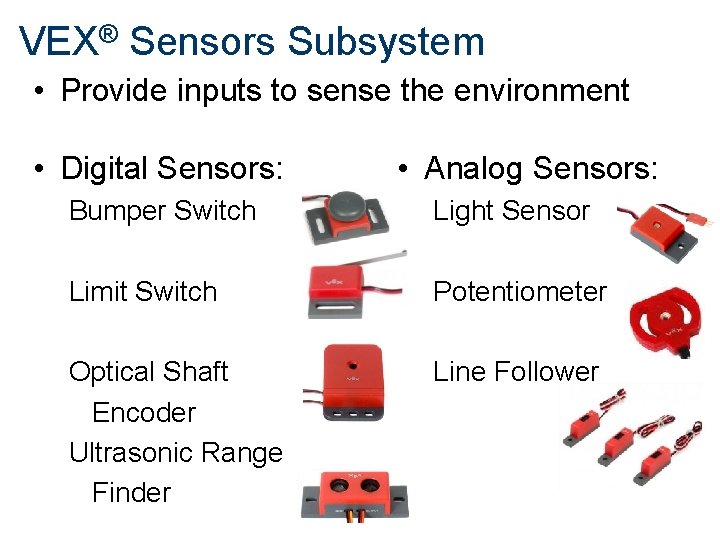 VEX® Sensors Subsystem

• Provide inputs to sense the environment

• Digital Sensors:

Bumper Switch

Limit Switch

Optical Shaft Encoder

Ultrasonic Range Finder

• Analog Sensors:

Light Sensor

Potentiometer

Line Follower